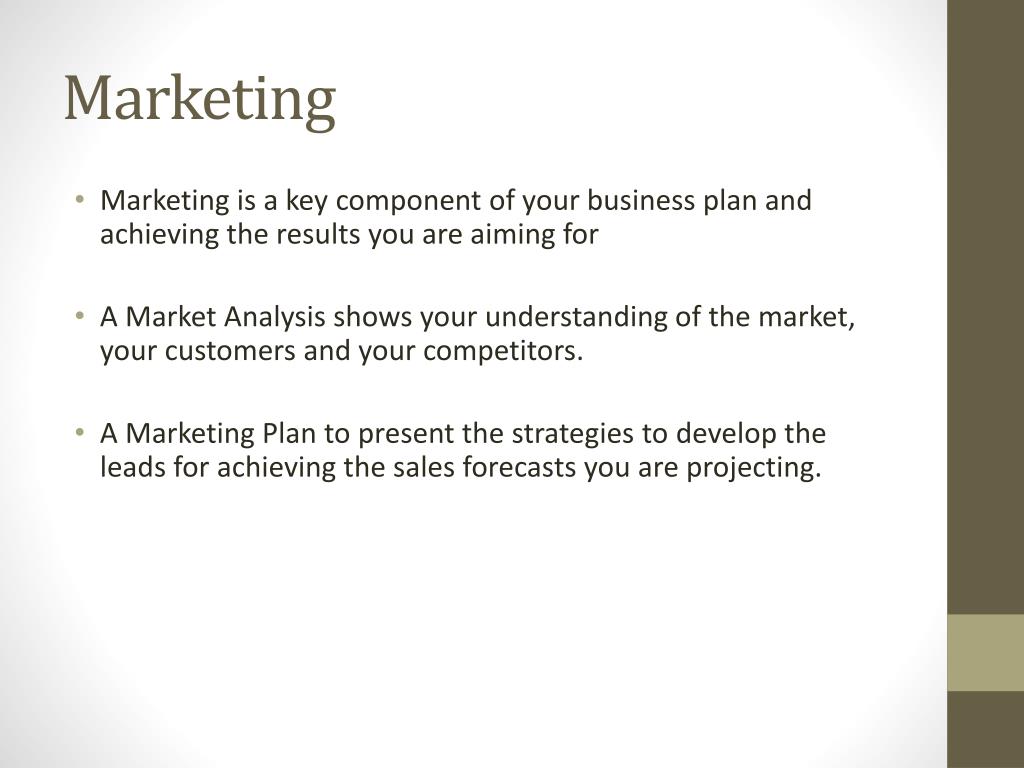 Marketing

• Marketing is a key component of your business plan and achieving the results you are aiming for

• A Market Analysis shows your understanding of the market, your customers and your competitors.

• A Marketing Plan to present the strategies to develop the leads for achieving the sales forecasts you are projecting.